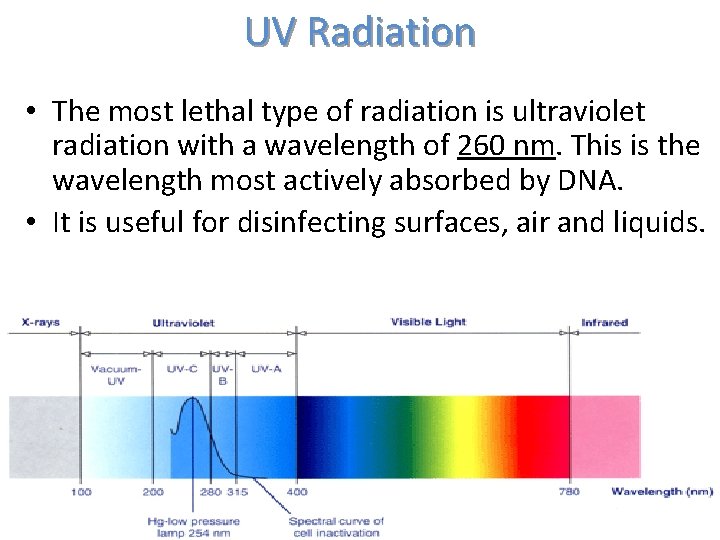 UV Radiation

• The most lethal type of radiation is ultraviolet radiation with a wavelength of 260 nm. This is the wavelength most actively absorbed by DNA.
• It is useful for disinfecting surfaces, air and liquids.

X-rays
Ultraviolet
Visible Light
Infrared
Vacuum-UV
UV-C
UV-B
UV-A
100
200
280
315
400
780
Wavelength (nm)
Hg-low pressure lamp 254 nm
Spectral curve of cell inactivation